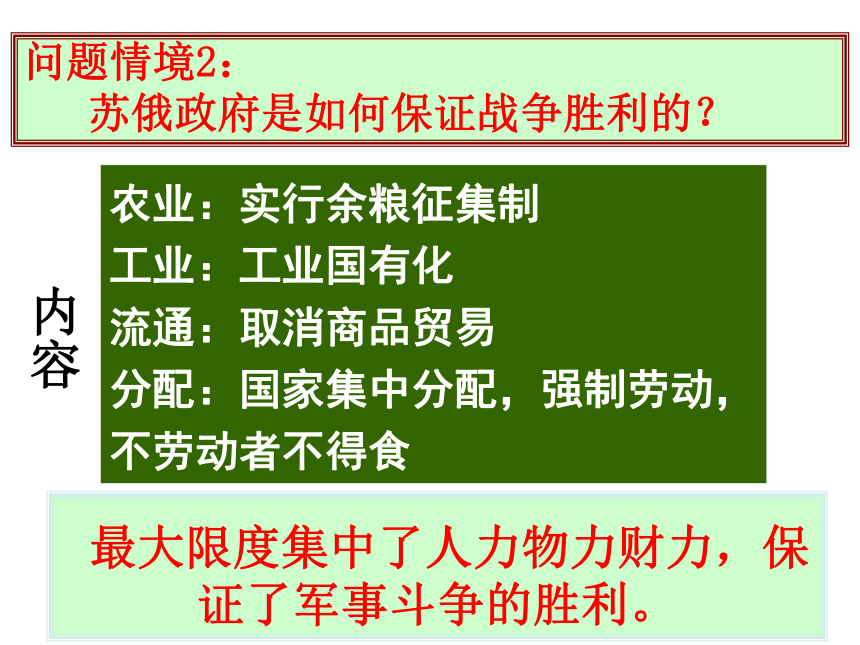 问题情境2：
苏俄政府是如何保证战争胜利的？

内容

农业：实行余粮征集制
工业：工业国有化
流通：取消商品贸易
分配：国家集中分配，强制劳动，不劳动者不得食

最大限度集中了人力物力财力，保证了军事斗争的胜利。